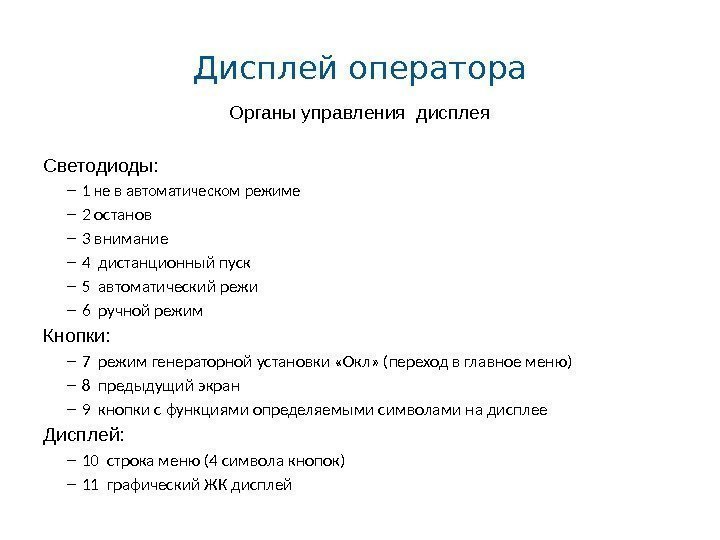 Дисплей оператора

Органы управления дисплея

Светодиоды:

– 1 не в автоматическом режиме
– 2 останов
– 3 внимание
– 4 дистанционный пуск
– 5 автоматический режи
– 6 ручной режим

Кнопки:

– 7 режим генераторной установки «Окл» (переход в главное меню)
– 8 предыдущий экран
– 9 кнопки с функциями определяемыми символами на дисплее

Дисплей:

– 10 строка меню (4 символа кнопок)
– 11 графический ЖК дисплей